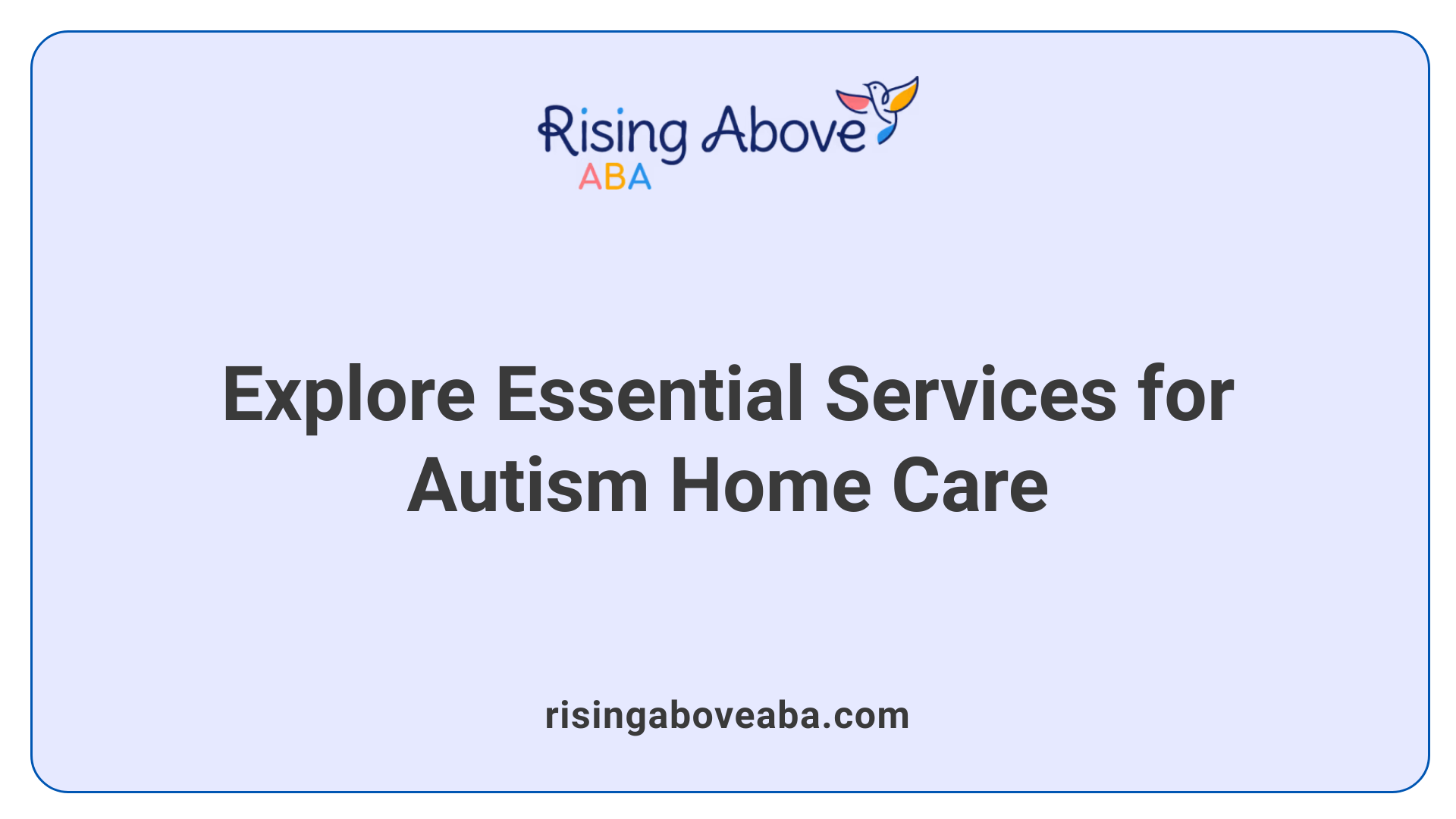 Rising Above
ABA

Explore Essential Services for Autism Home Care

risingaboveaba.com